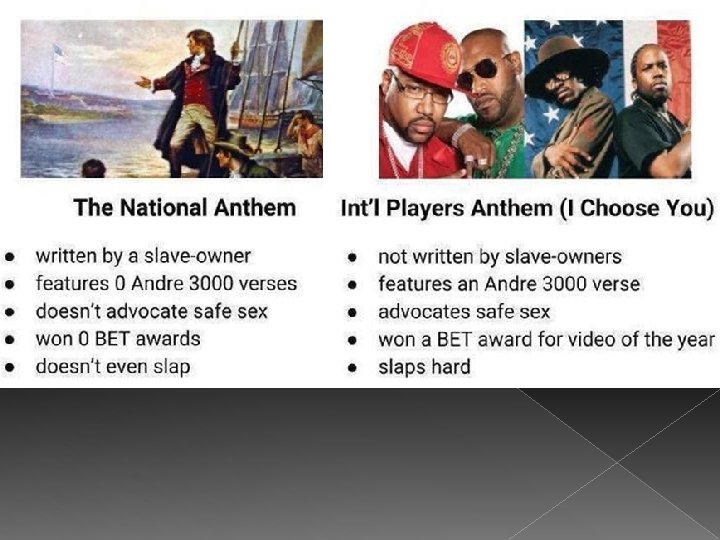 The National Anthem

- written by a slave-owner
- features 0 Andre 3000 verses
- doesn't advocate safe sex
- won 0 BET awards
- doesn't even slap

Int'l Players Anthem (I Choose You)

- not written by slave-owners
- features an Andre 3000 verse
- advocates safe sex
- won a BET award for video of the year
- slaps hard